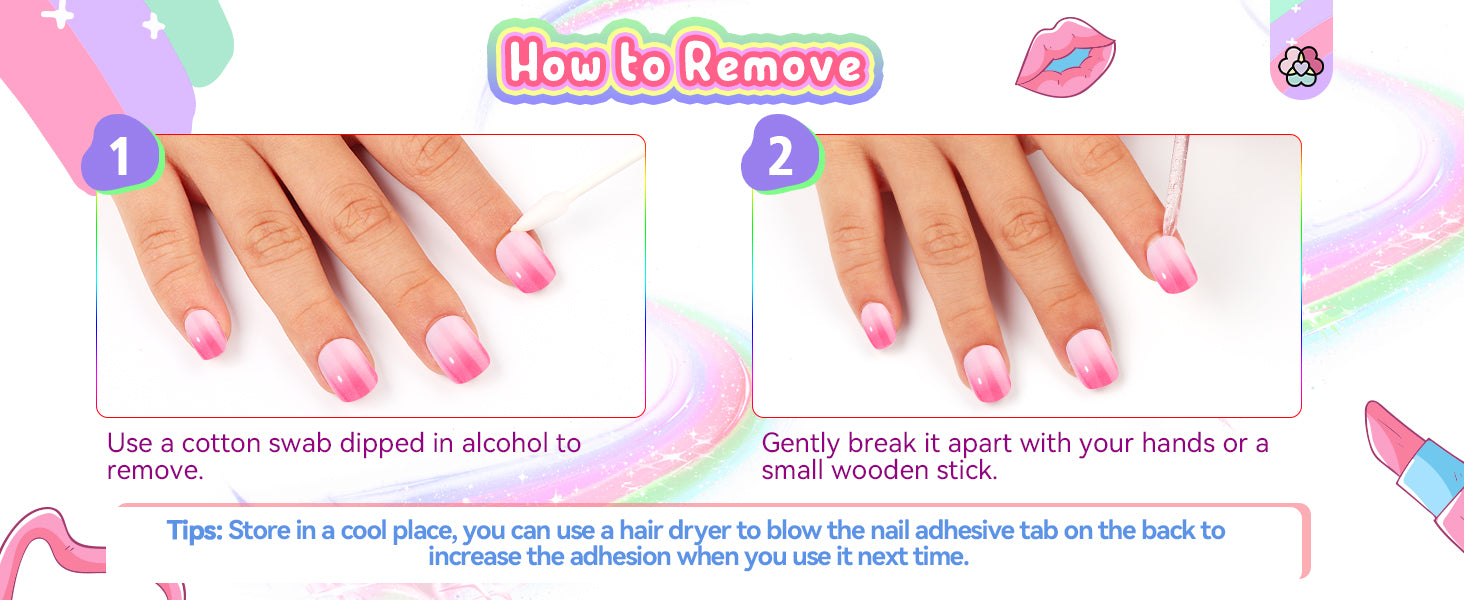 How to Remove

1

Use a cotton swab dipped in alcohol to remove.

2

Gently break it apart with your hands or a small wooden stick.

Tips: Store in a cool place, you can use a hair dryer to blow the nail adhesive tab on the back to increase the adhesion when you use it next time.